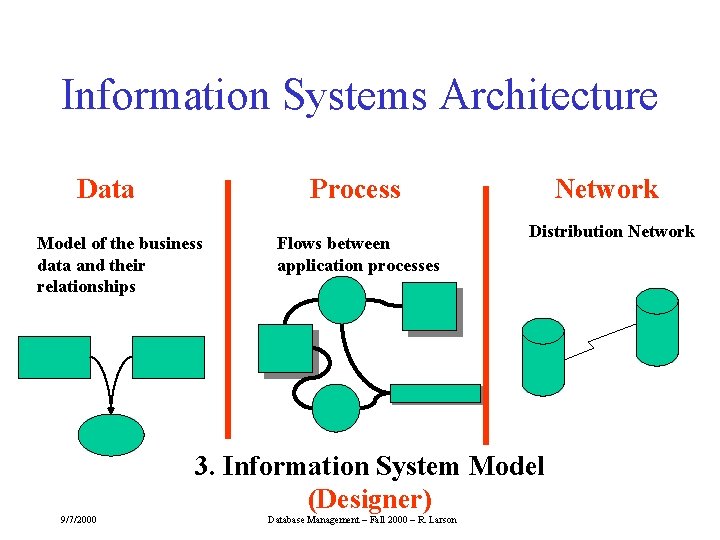 Information Systems Architecture

Data

Model of the business data and their relationships

Process

Flows between application processes

Network

Distribution Network

3. Information System Model

(Designer)

9/7/2000

Database Management – Fall 2000 – R. Larson